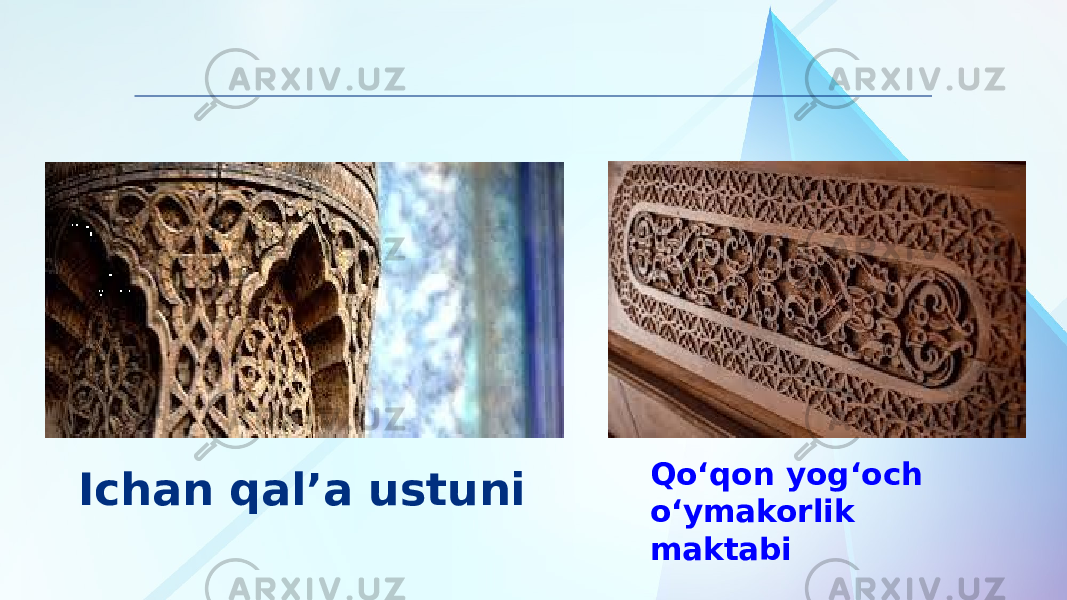 ARXIV.UZ ARXIV.UZ

Ichan qal’a ustuni

Qo‘qon yog‘och o‘ymakorlik maktabi

ARXIV.UZ ARXIV.UZ